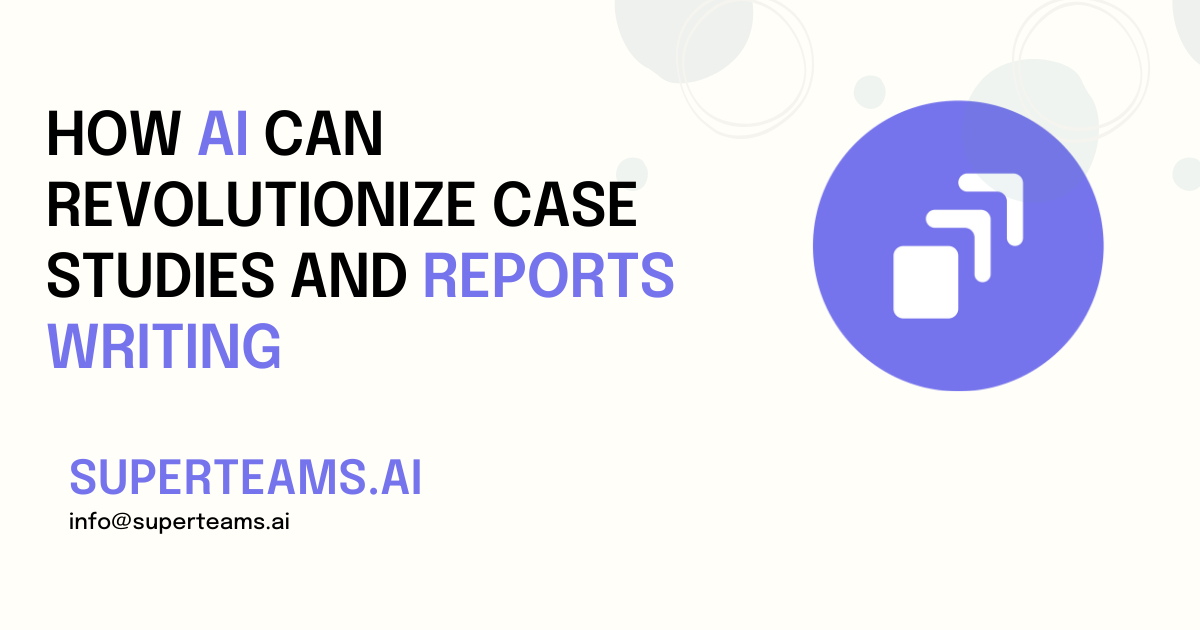 HOW AI CAN REVOLUTIONIZE CASE STUDIES AND REPORTS WRITING

SUPERTEAMS.AI
info@superteams.ai